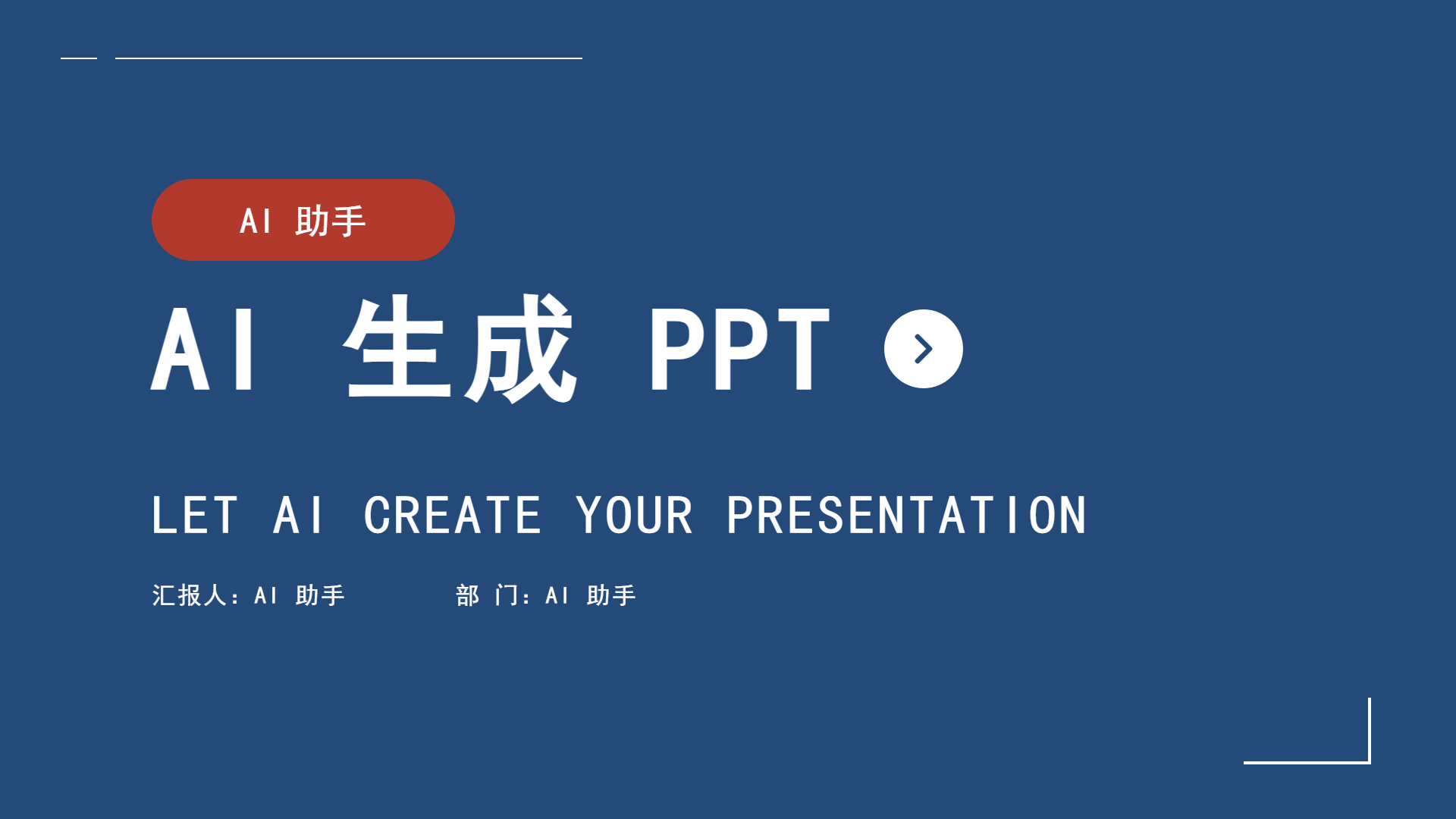 AI助手

AI生成PPT

LET AI CREATE YOUR PRESENTATION

汇报人：AI助手 部门：AI助手